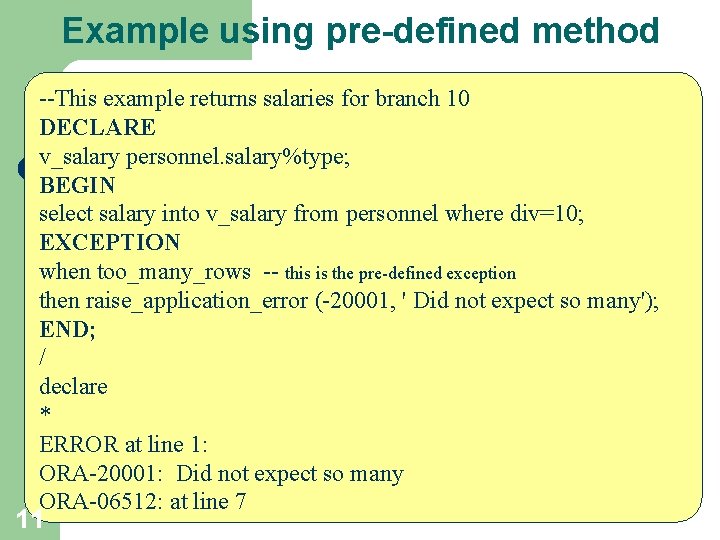 Example using pre-defined method

--This example returns salaries for branch 10
DECLARE
v_salary personnel.salary%type;
BEGIN
select salary into v_salary from personnel where div=10;
EXCEPTION
when too_many_rows -- this is the pre-defined exception
then raise_application_error (-20001, ' Did not expect so many');
END;
/
declare
*
ERROR at line 1:
ORA-20001: Did not expect so many
ORA-06512: at line 7

11